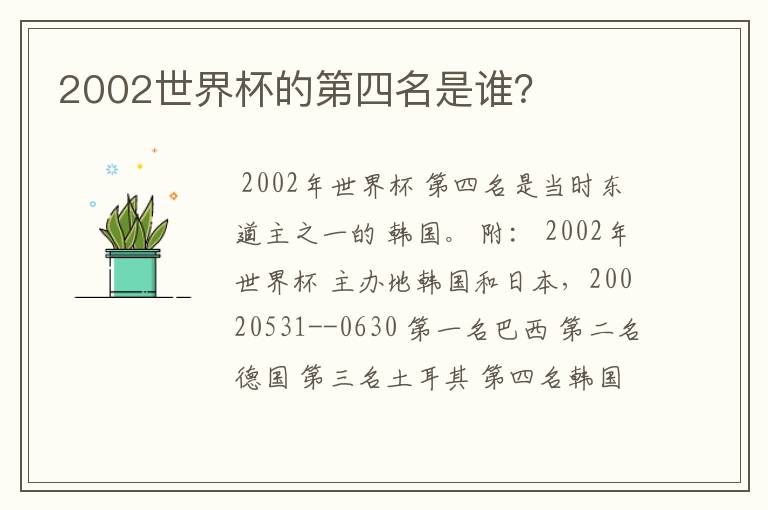 2002世界杯的第四名是谁?

2002年世界杯 第四名是当时东道主之一的 韩国。 附: 2002年世界杯 主办地韩国和日本，20020531--0630 第一名巴西 第二名德国 第三名土耳其 第四名韩国